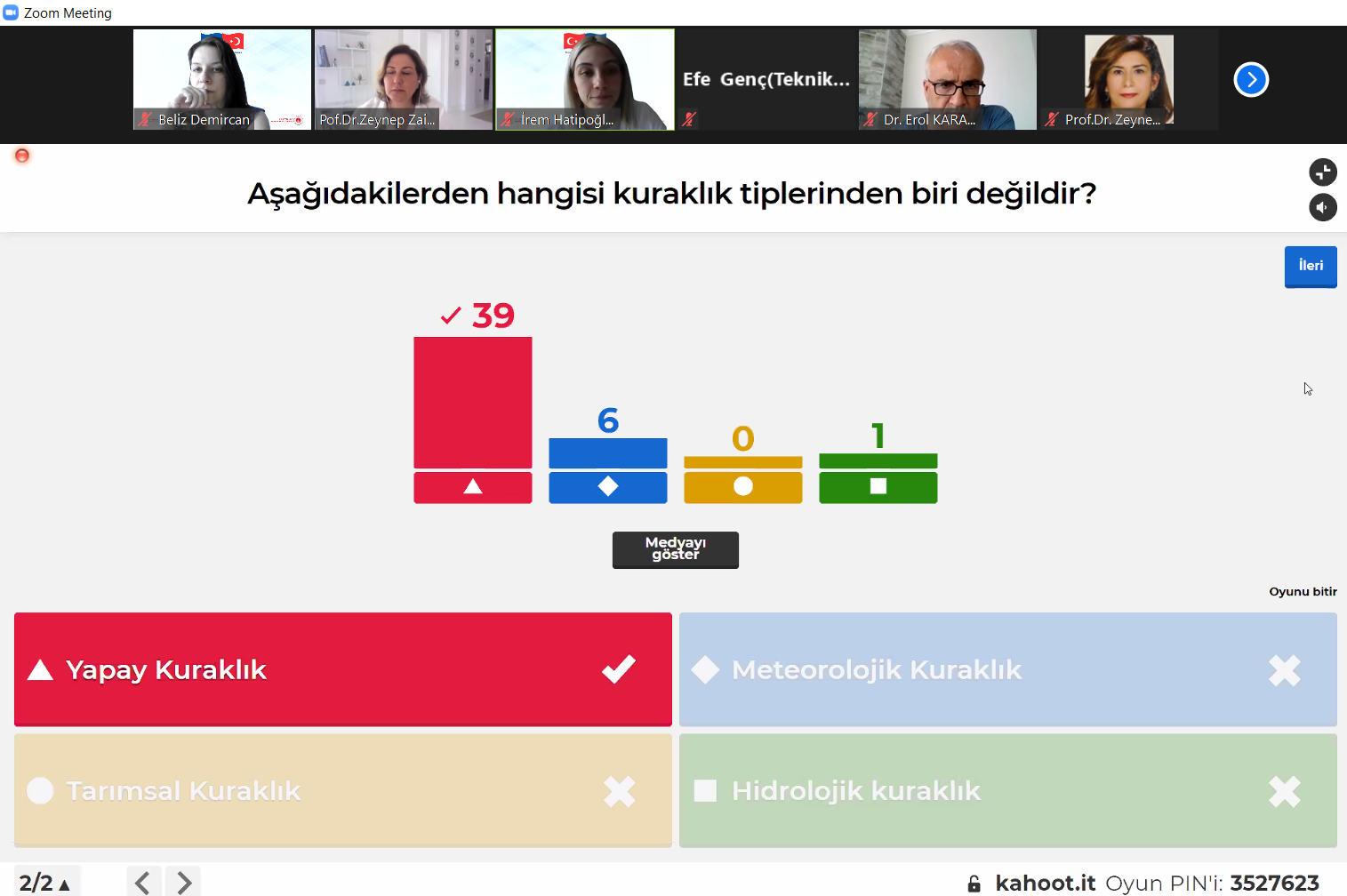 Zoom Meeting

Beliz Demircan
Pof.Dr.Zeynep Zai...
İrem Hatipoğl...
Efe Genç(Teknik...
Dr. Erol KARA...
Prof.Dr. Zeyne...

Aşağıdakilerden hangisi kuraklık tiplerinden biri değildir?

İleri

39
6
0
1

Medyayı göster

Oyunu bitir

Yapay Kuraklık
Meteorolojik Kuraklık
Tarımsal Kuraklık
Hidrolojik kuraklık

2/2

kahoot.it Oyun PIN'i: 3527623